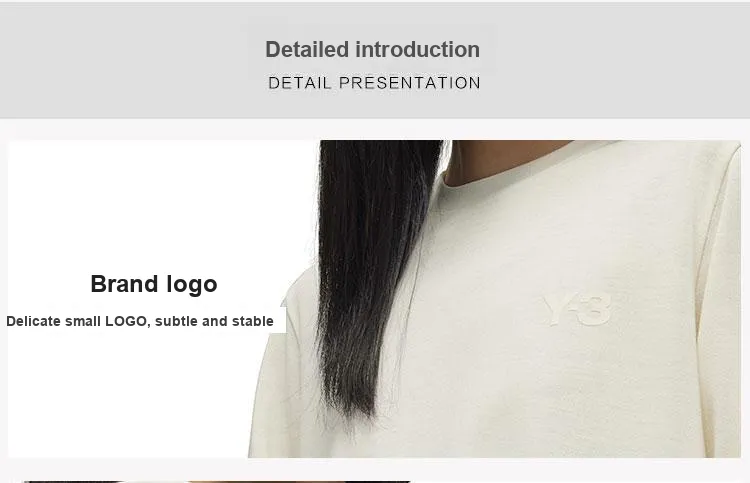 Detailed introduction
DETAIL PRESENTATION

Brand logo
Delicate small LOGO, subtle and stable

Y-3